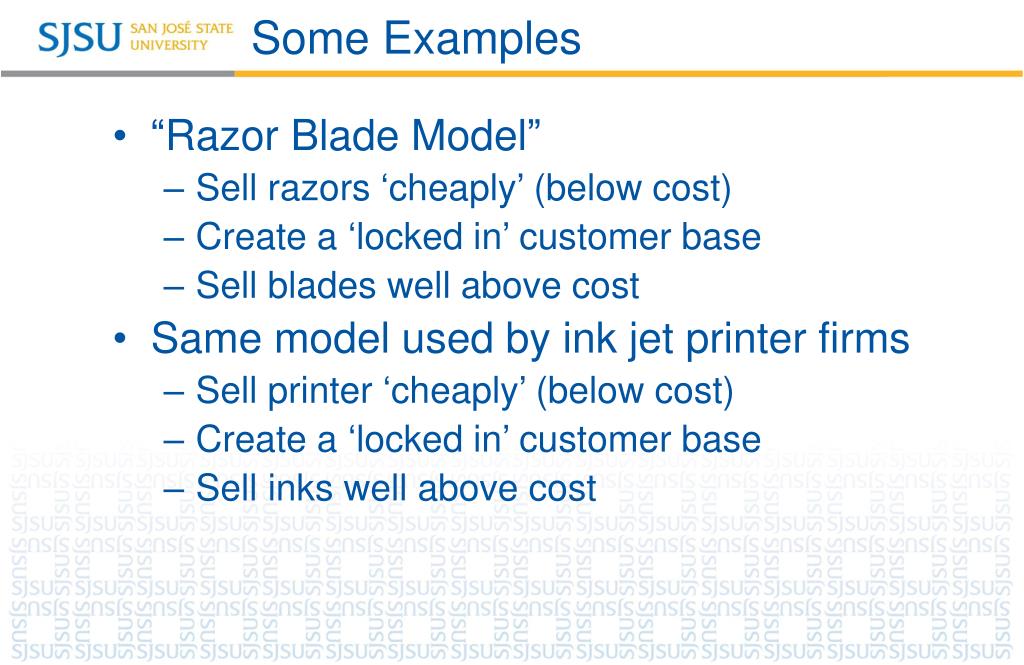 SJSU SAN JOSÉ STATE UNIVERSITY

Some Examples

• “Razor Blade Model”
– Sell razors ‘cheaply’ (below cost)
– Create a ‘locked in’ customer base
– Sell blades well above cost
• Same model used by ink jet printer firms
– Sell printer ‘cheaply’ (below cost)
– Create a ‘locked in’ customer base
– Sell inks well above cost